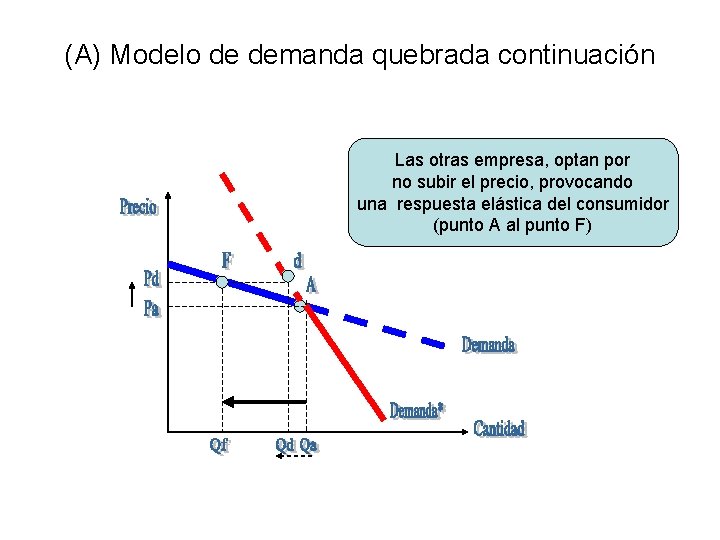 (A) Modelo de demanda quebrada continuación

Las otras empresa, optan por no subir el precio, provocando una respuesta elástica del consumidor (punto A al punto F)

Precio

Pd

Pa

F

d

A

Demanda

Demanda*

Cantidad

Qf

Qd

Qa